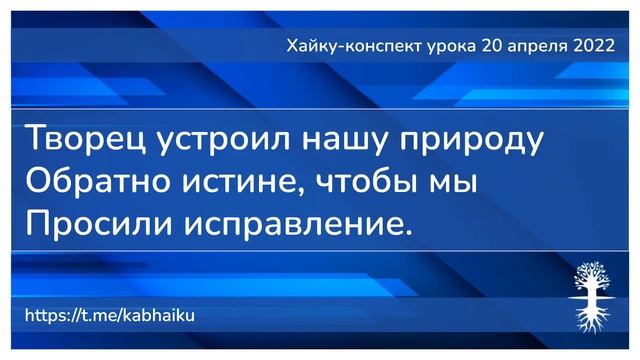 Хайку-конспект урока 20 апреля 2022

Творец устроил нашу природу
Обратно истине, чтобы мы
Просили исправление.

https://t.me/kabhaiku